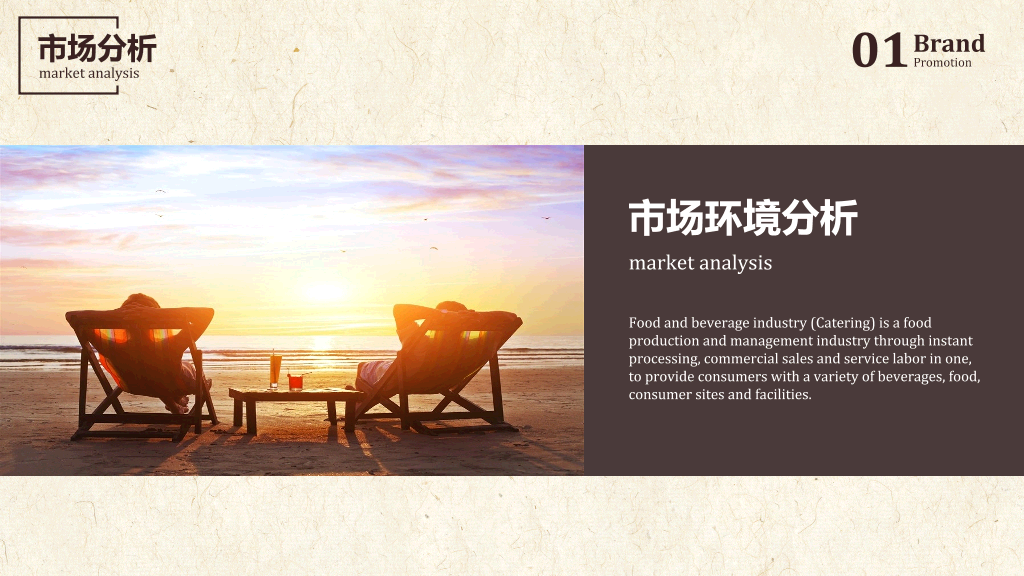 市场分析
market analysis

01 Brand
Promotion

市场环境分析
market analysis

Food and beverage industry (Catering) is a food production and management industry through instant processing, commercial sales and service labor in one, to provide consumers with a variety of beverages, food, consumer sites and facilities.